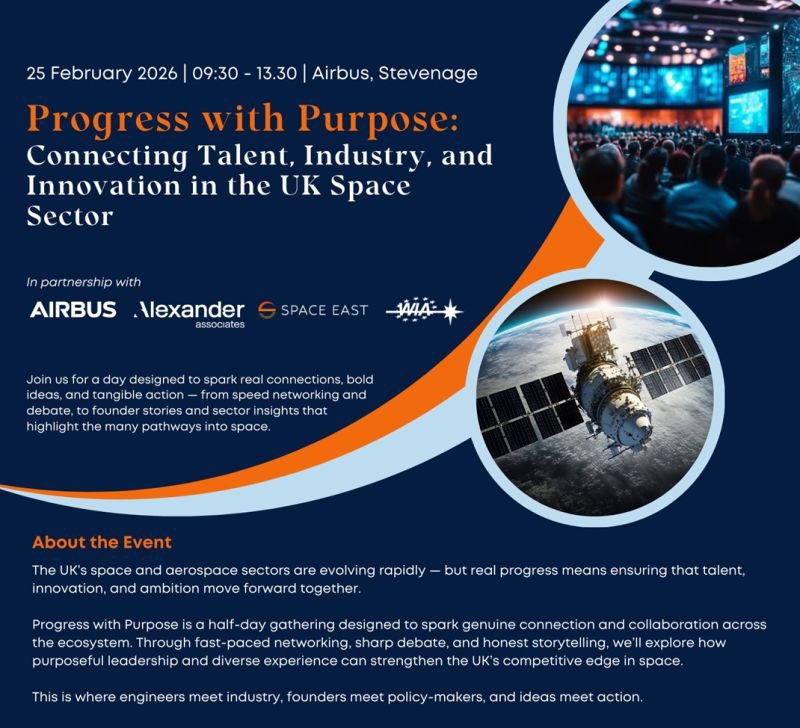 25 February 2026 | 09:30 - 13.30 | Airbus, Stevenage

Progress with Purpose: Connecting Talent, Industry, and Innovation in the UK Space Sector

In partnership with

AIRBUS Alexander associates SPACE EAST WIA

Join us for a day designed to spark real connections, bold ideas, and tangible action — from speed networking and debate, to founder stories and sector insights that highlight the many pathways into space.

About the Event

The UK's space and aerospace sectors are evolving rapidly — but real progress means ensuring that talent, innovation, and ambition move forward together.

Progress with Purpose is a half-day gathering designed to spark genuine connection and collaboration across the ecosystem. Through fast-paced networking, sharp debate, and honest storytelling, we'll explore how purposeful leadership and diverse experience can strengthen the UK's competitive edge in space.

This is where engineers meet industry, founders meet policy-makers, and ideas meet action.